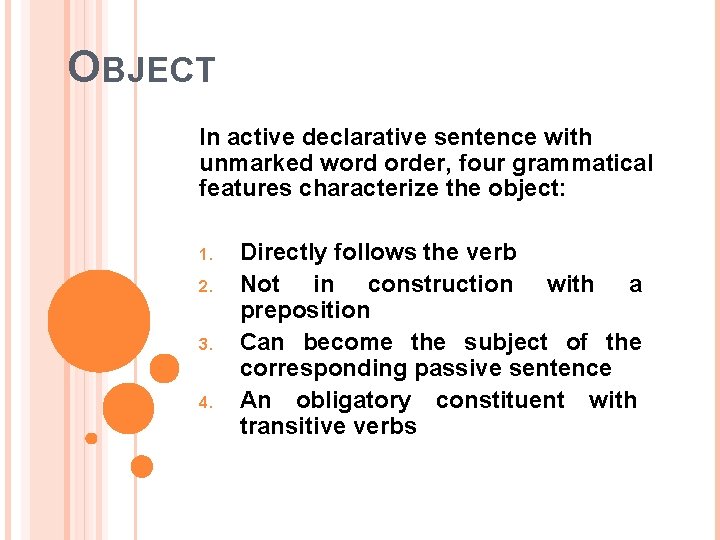 OBJECT

In active declarative sentence with unmarked word order, four grammatical features characterize the object:

1. Directly follows the verb
2. Not in construction with a preposition
3. Can become the subject of the corresponding passive sentence
4. An obligatory constituent with transitive verbs